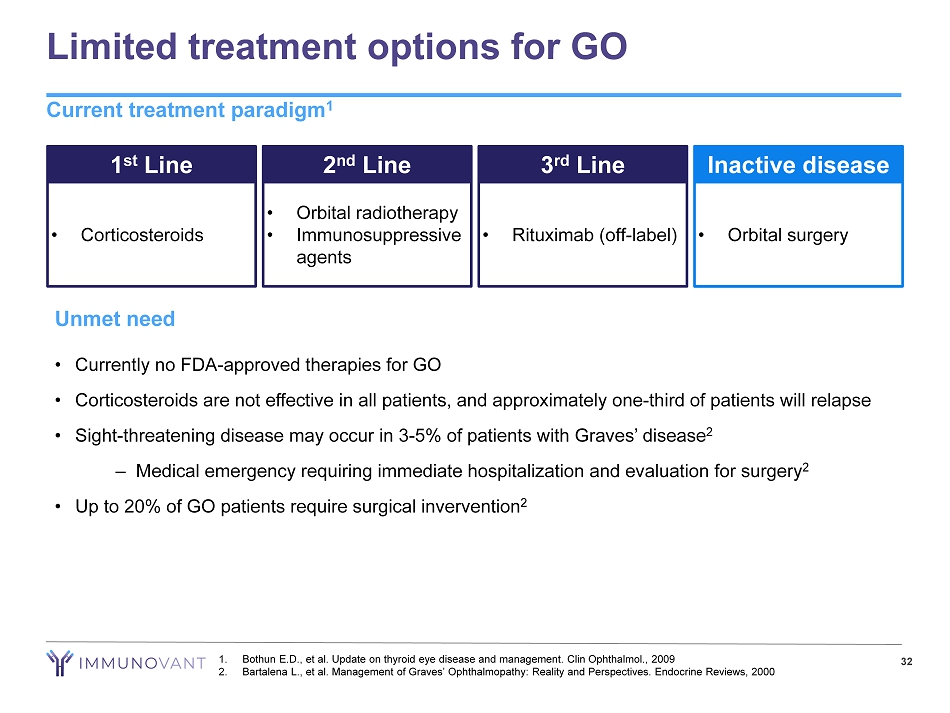 Limited treatment options for GO

Current treatment paradigm$^1$

| 1$^{st}$ Line | 2$^{nd}$ Line | 3$^{rd}$ Line | Inactive disease |
|---|---|---|---|
| • Corticosteroids | • Orbital radiotherapy • Immunosuppressive agents | • Rituximab (off-label) | • Orbital surgery |

Unmet need

• Currently no FDA-approved therapies for GO

• Corticosteroids are not effective in all patients, and approximately one-third of patients will relapse

• Sight-threatening disease may occur in 3-5% of patients with Graves' disease$^2$

– Medical emergency requiring immediate hospitalization and evaluation for surgery$^2$

• Up to 20% of GO patients require surgical invervention$^2$

IMMUNOVANT

1. Bothun E.D., et al. Update on thyroid eye disease and management. Clin Ophthalmol., 2009
2. Bartalena L., et al. Management of Graves' Ophthalmopathy: Reality and Perspectives. Endocrine Reviews, 2000

32